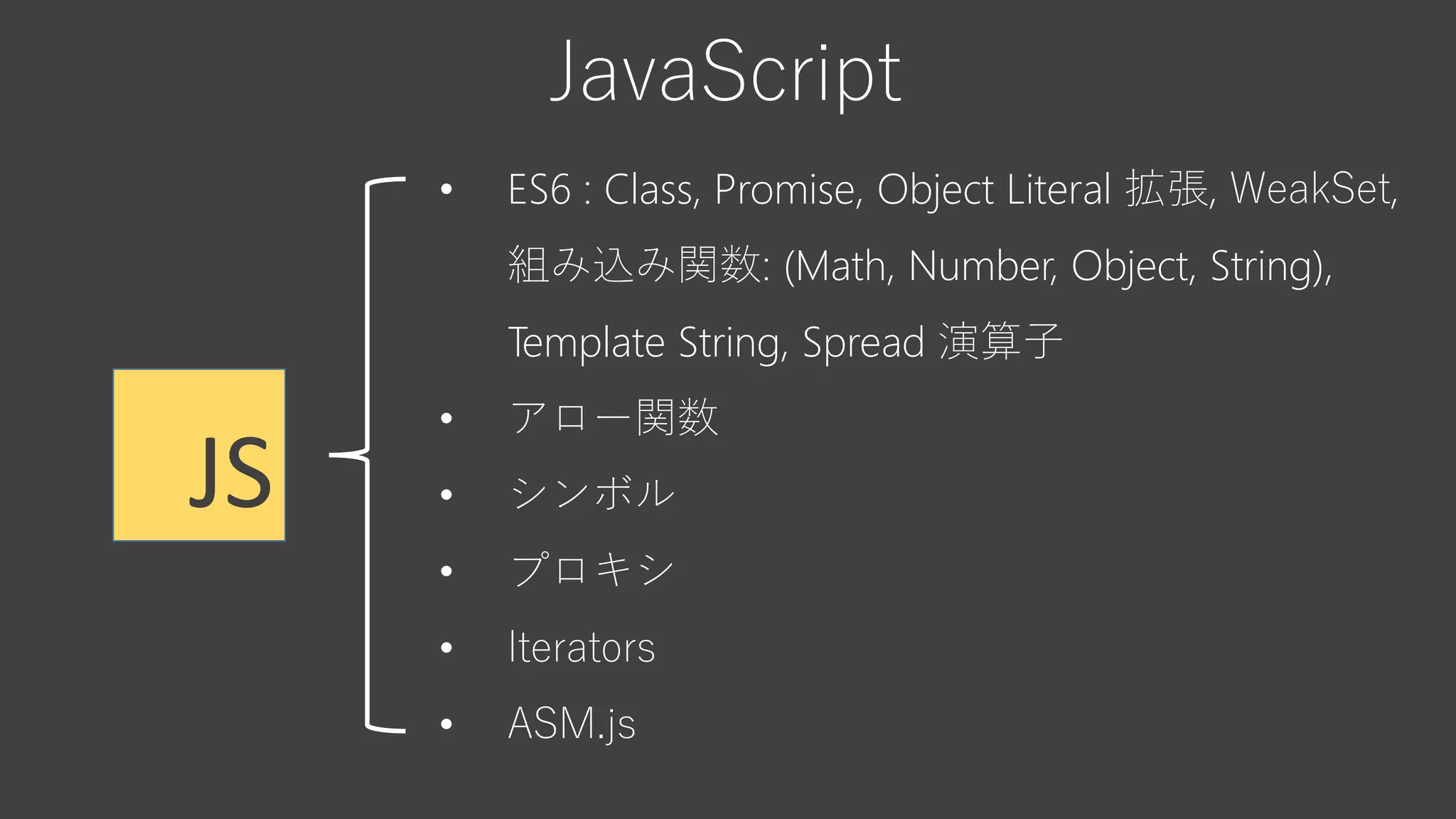 JavaScript

JS

• ES6 : Class, Promise, Object Literal 拡張, WeakSet, 組み込み関数: (Math, Number, Object, String), Template String, Spread 演算子
• アロー関数
• シンボル
• プロキシ
• Iterators
• ASM.js